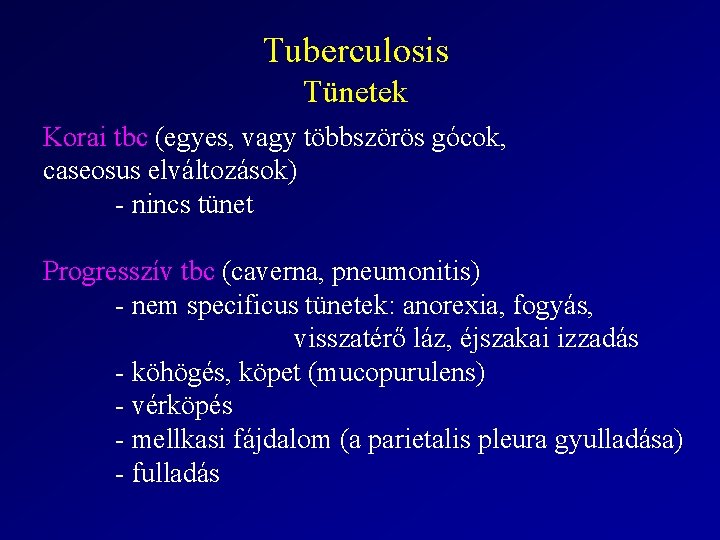 Tuberculosis
Tünetek

Korai tbc (egyes, vagy többszörös gócok, caseosus elváltozások)
- nincs tünet

Progresszív tbc (caverna, pneumonitis)
- nem specificus tünetek: anorexia, fogyás, visszatérő láz, éjszakai izzadás
- köhögés, köpet (mucopurulens)
- vérköpés
- mellkasi fájdalom (a parietalis pleura gyulladása)
- fulladás